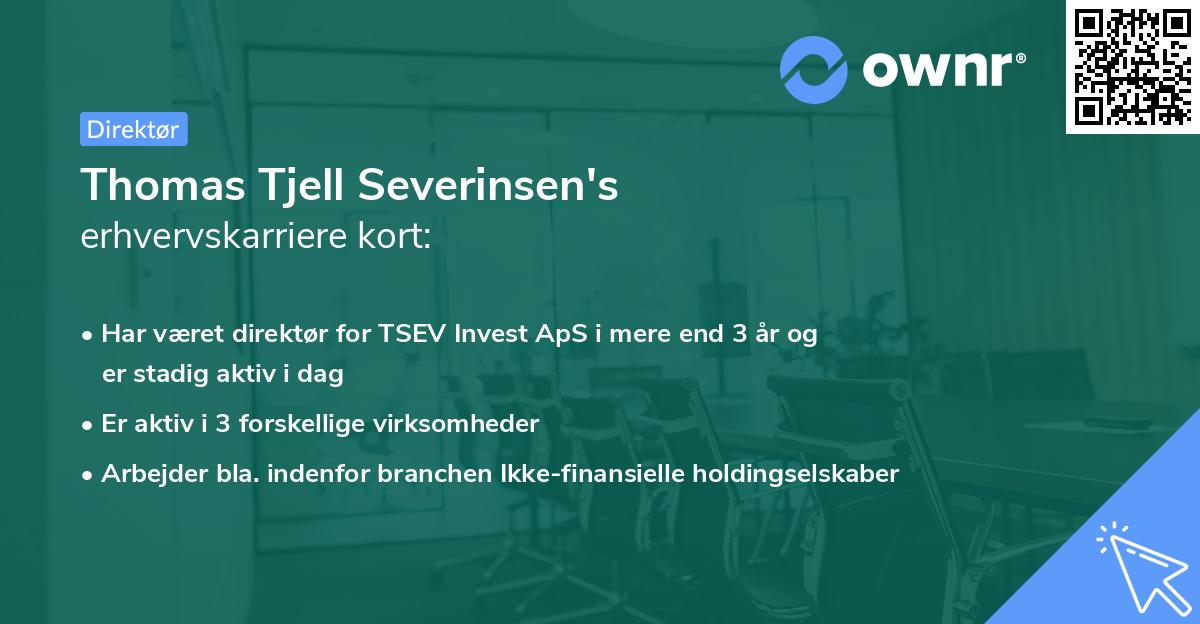 ownr®

Direktør

Thomas Tjell Severinsen's
erhvervskarriere kort:

• Har været direktør for TSEV Invest ApS i mere end 3 år og er stadig aktiv i dag
• Er aktiv i 3 forskellige virksomheder
• Arbejder bla. indenfor branchen Ikke-finansielle holdingselskaber